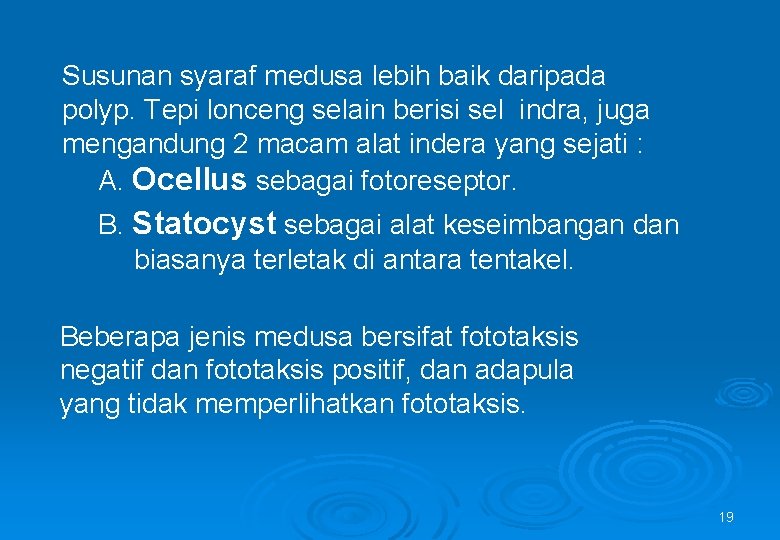 Susunan syaraf medusa lebih baik daripada polyp. Tepi lonceng selain berisi sel indra, juga mengandung 2 macam alat indera yang sejati :

A. Ocellus sebagai fotoreseptor.

B. Statocyst sebagai alat keseimbangan dan biasanya terletak di antara tentakel.

Beberapa jenis medusa bersifat fototaksis negatif dan fototaksis positif, dan adapula yang tidak memperlihatkan fototaksis.

19